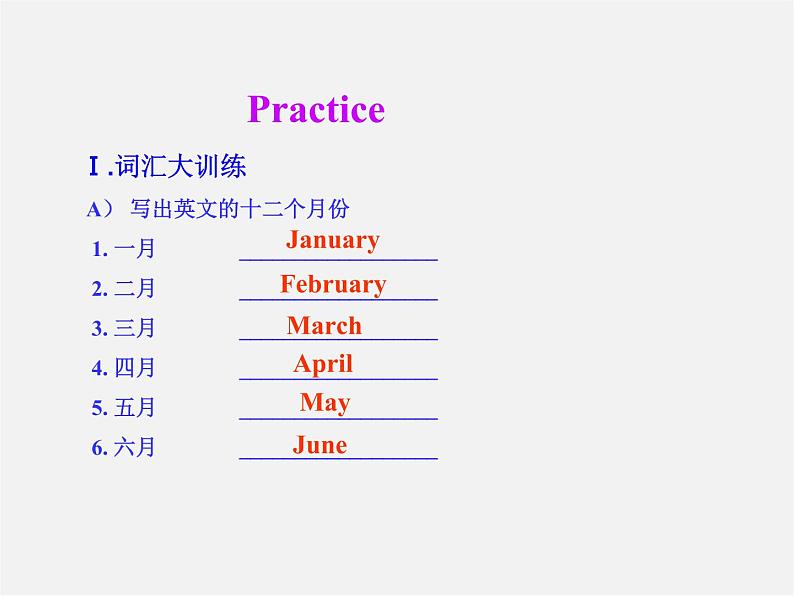 Practice

Ⅰ.词汇大训练

A） 写出英文的十二个月份

1. 一月 January

2. 二月 February

3. 三月 March

4. 四月 April

5. 五月 May

6. 六月 June